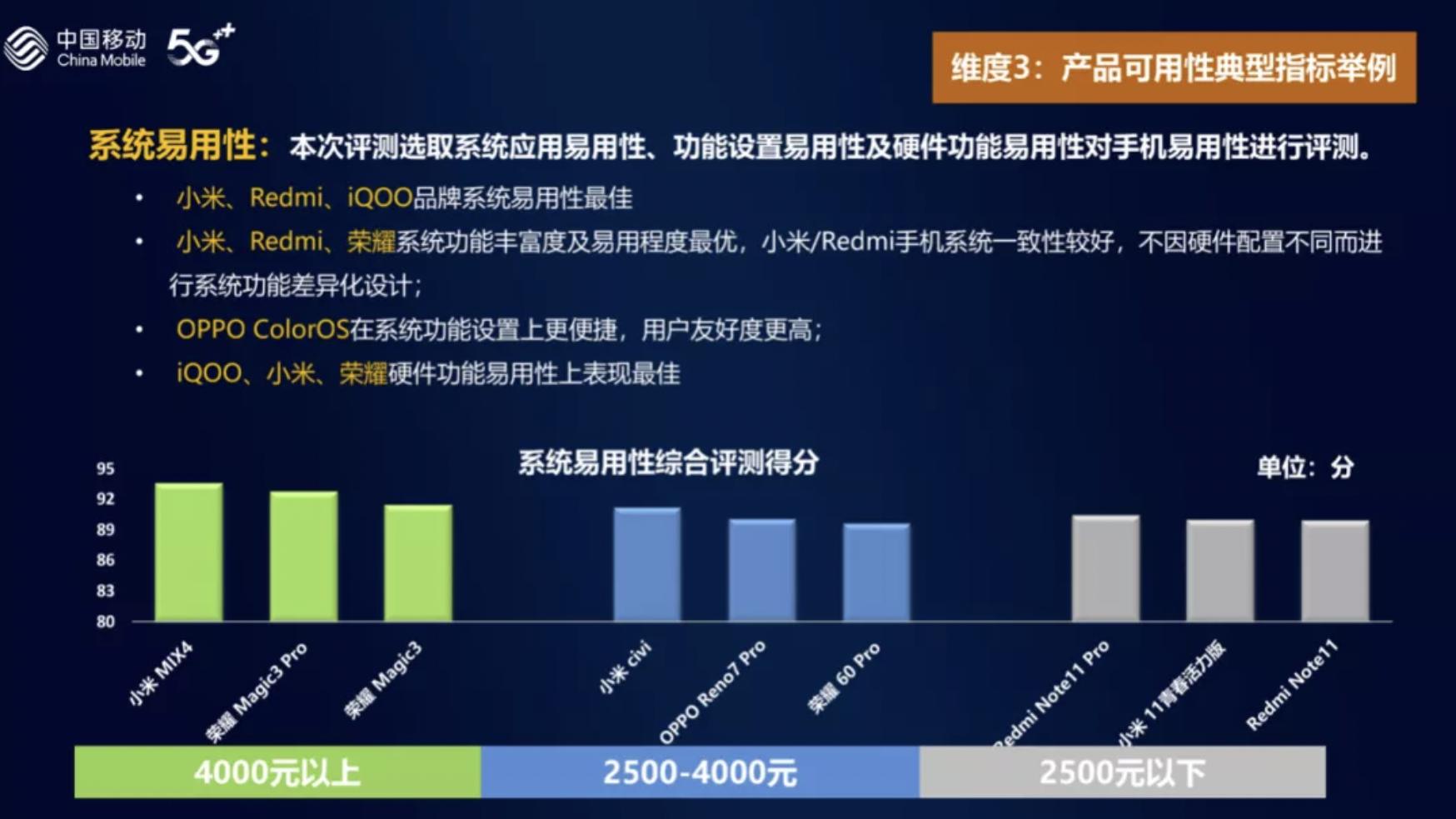 中国移动 China Mobile 5G++

维度3：产品可用性典型指标举例

系统易用性：本次评测选取系统应用易用性、功能设置易用性及硬件功能易用性对手机易用性进行评测。

• 小米、Redmi、iQOO品牌系统易用性最佳
• 小米、Redmi、荣耀系统功能丰富度及易用程度最优，小米/Redmi手机系统一致性较好，不因硬件配置不同而进行系统功能差异化设计；
• OPPO ColorOS在系统功能设置上更便捷，用户友好度更高；
• iQOO、小米、荣耀硬件功能易用性上表现最佳

系统易用性综合评测得分

单位：分

95
92
89
86
83
80

小米 MIX4
荣耀 Magic3 Pro
荣耀 Magic3
小米 civi
OPPO Reno7 Pro
荣耀 60 Pro
Redmi Note11 Pro
小米 11青春活力版
Redmi Note11

4000元以上
2500-4000元
2500元以下